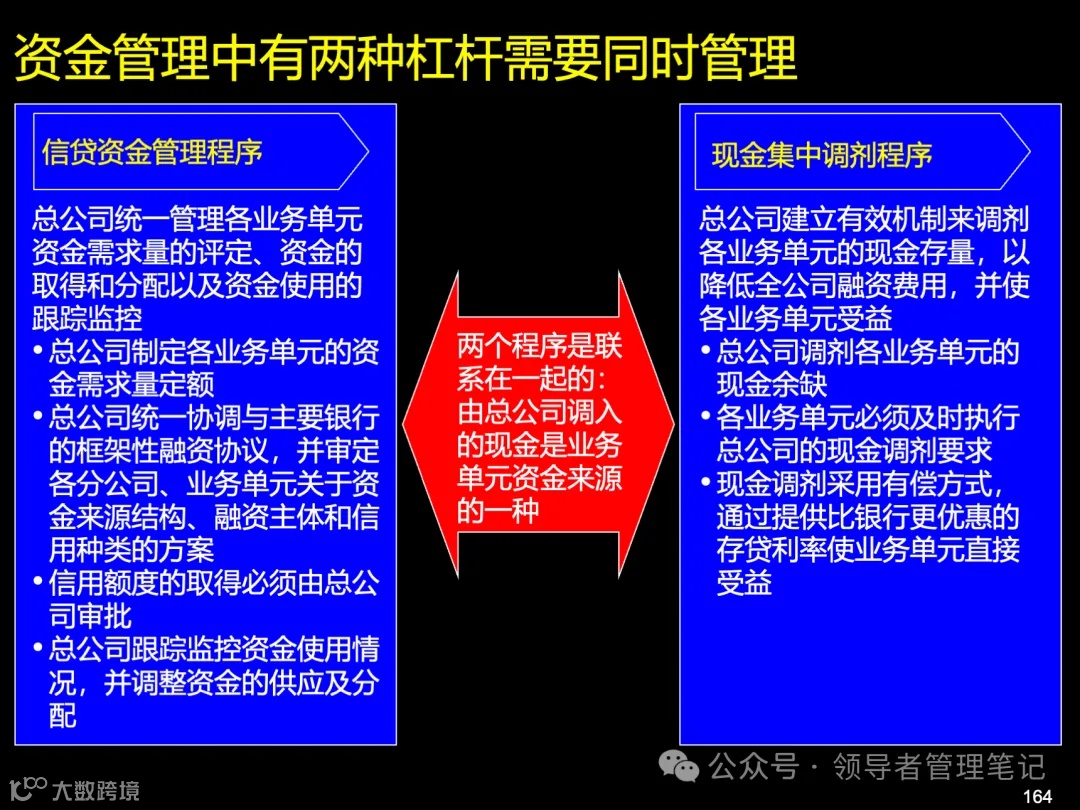 资金管理中有两种杠杆需要同时管理

信贷资金管理程序

总公司统一管理各业务单元资金需求量的评定、资金的取得和分配以及资金使用的跟踪监控
• 总公司制定各业务单元的资金需求量定额
• 总公司统一协调与主要银行的框架性融资协议，并审定各分公司、业务单元关于资金来源结构、融资主体和信用种类的方案
• 信用额度的取得必须由总公司审批
• 总公司跟踪监控资金使用情况，并调整资金的供应及分配

两个程序是联系在一起的：由总公司调入的现金是业务单元资金来源的一种

现金集中调剂程序

总公司建立有效机制来调剂各业务单元的现金存量，以降低全公司融资费用，并使各业务单元受益
• 总公司调剂各业务单元的现金余缺
• 各业务单元必须及时执行总公司的现金调剂要求
• 现金调剂采用有偿方式，通过提供比银行更优惠的存贷利率使业务单元直接受益

大数跨境
公众号 · 领导者管理笔记
164